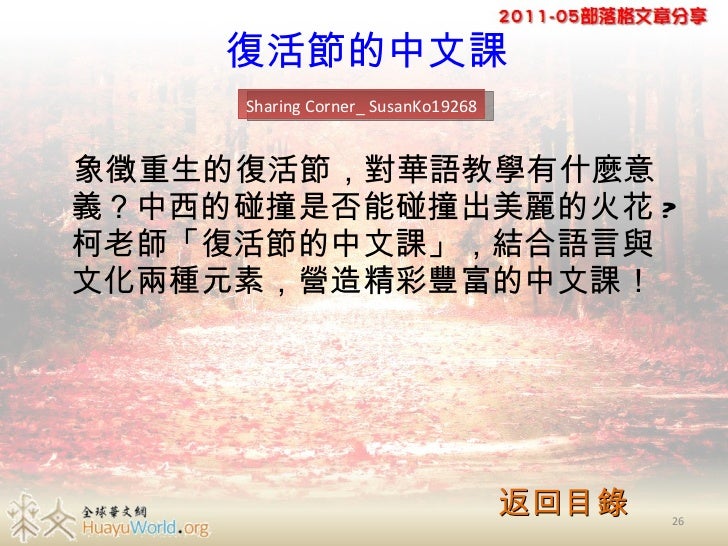 2011-05部落格文章分享

復活節的中文課

Sharing Corner_ SusanKo19268

象徵重生的復活節，對華語教學有什麼意義？中西的碰撞是否能碰撞出美麗的火花？柯老師「復活節的中文課」，結合語言與文化兩種元素，營造精彩豐富的中文課！

返回目錄

全球華文網
HuayuWorld.org

26